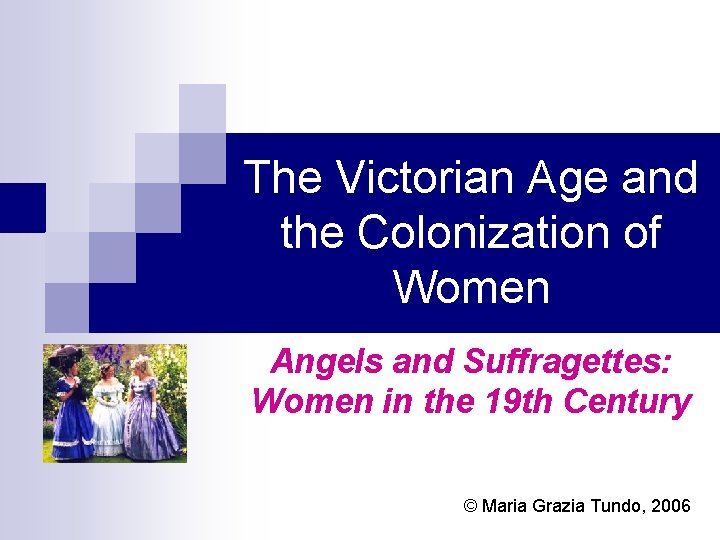 The Victorian Age and the Colonization of Women

Angels and Suffragettes: Women in the 19th Century

© Maria Grazia Tundo, 2006